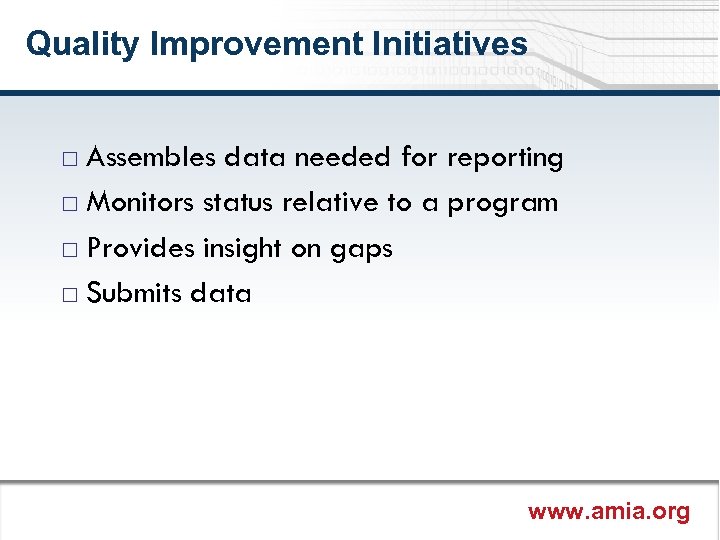 Quality Improvement Initiatives

□ Assembles data needed for reporting
□ Monitors status relative to a program
□ Provides insight on gaps
□ Submits data

www.amia.org